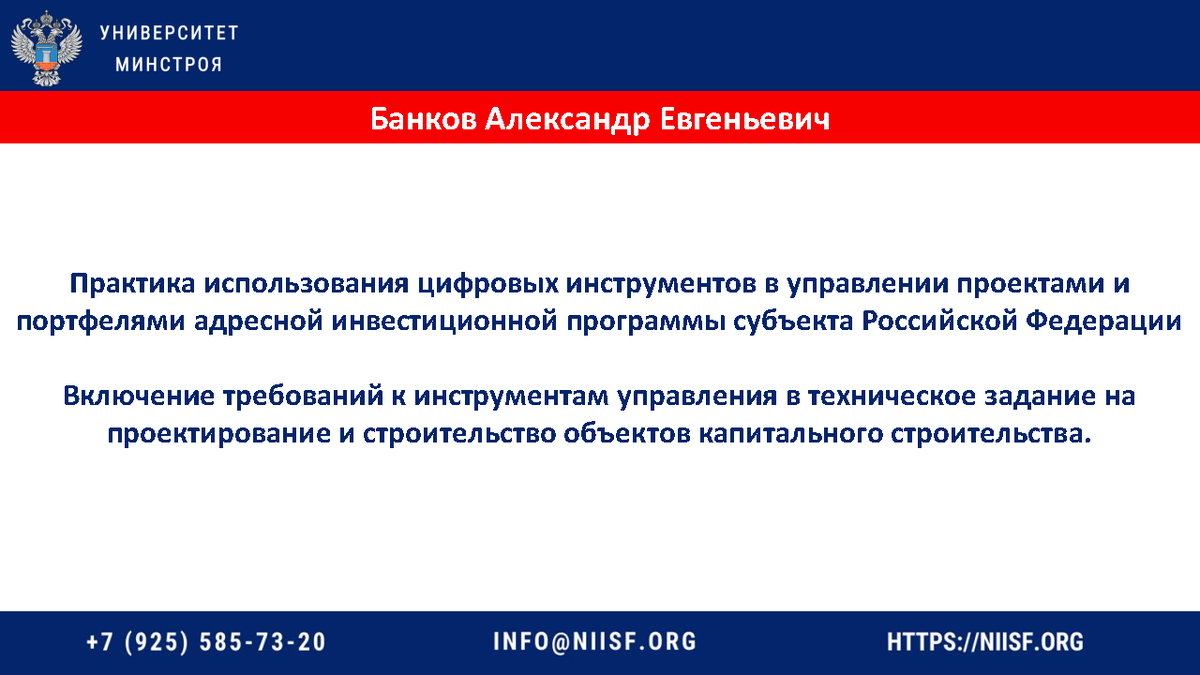 УНИВЕРСИТЕТ
МИНСТРОЯ

Банков Александр Евгеньевич

Практика использования цифровых инструментов в управлении проектами и портфелями адресной инвестиционной программы субъекта Российской Федерации

Включение требований к инструментам управления в техническое задание на проектирование и строительство объектов капитального строительства.

+7 (925) 585-73-20
INFO@NIISF.ORG
HTTPS://NIISF.ORG